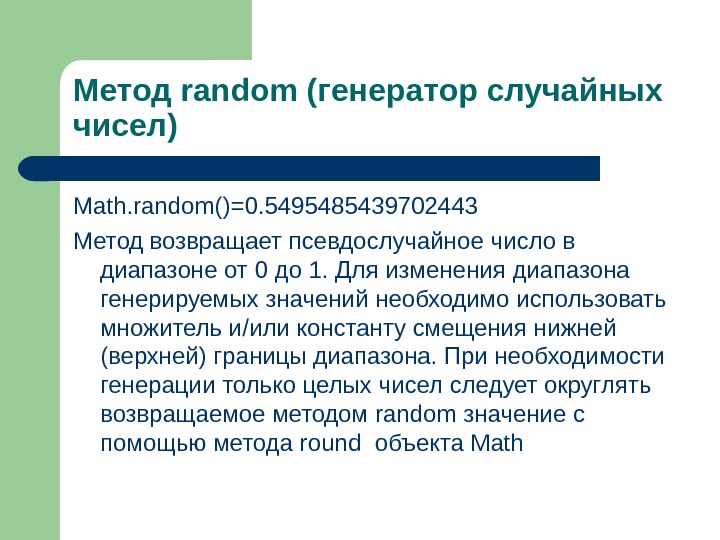 Метод random (генератор случайных чисел)

Math.random()=0.5495485439702443

Метод возвращает псевдослучайное число в диапазоне от 0 до 1. Для изменения диапазона генерируемых значений необходимо использовать множитель и/или константу смещения нижней (верхней) границы диапазона. При необходимости генерации только целых чисел следует округлять возвращаемое методом random значение с помощью метода round  объекта Math